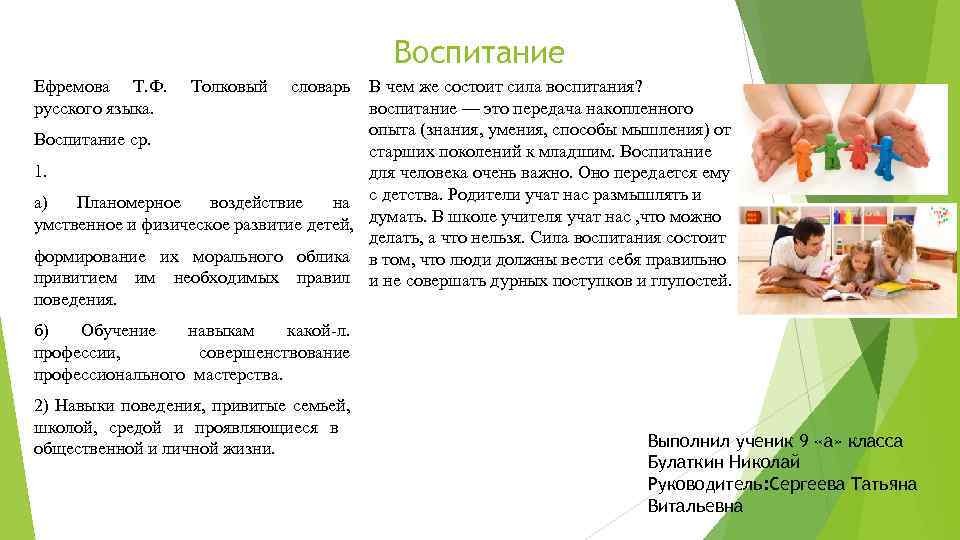 Воспитание

Ефремова Т.Ф. Толковый словарь русского языка.

Воспитание ср.

1.

а) Планомерное воздействие на умственное и физическое развитие детей,

формирование их морального облика привитием им необходимых правил поведения.

б) Обучение навыкам какой-л. профессии, совершенствование профессионального мастерства.

2) Навыки поведения, привитые семьей, школой, средой и проявляющиеся в общественной и личной жизни.

В чем же состоит сила воспитания? воспитание — это передача накопленного опыта (знания, умения, способы мышления) от старших поколений к младшим. Воспитание для человека очень важно. Оно передается ему с детства. Родители учат нас размышлять и думать. В школе учителя учат нас ,что можно делать, а что нельзя. Сила воспитания состоит в том, что люди должны вести себя правильно и не совершать дурных поступков и глупостей.

Выполнил ученик 9 «а» класса
Булаткин Николай
Руководитель:Сергеева Татьяна Витальевна